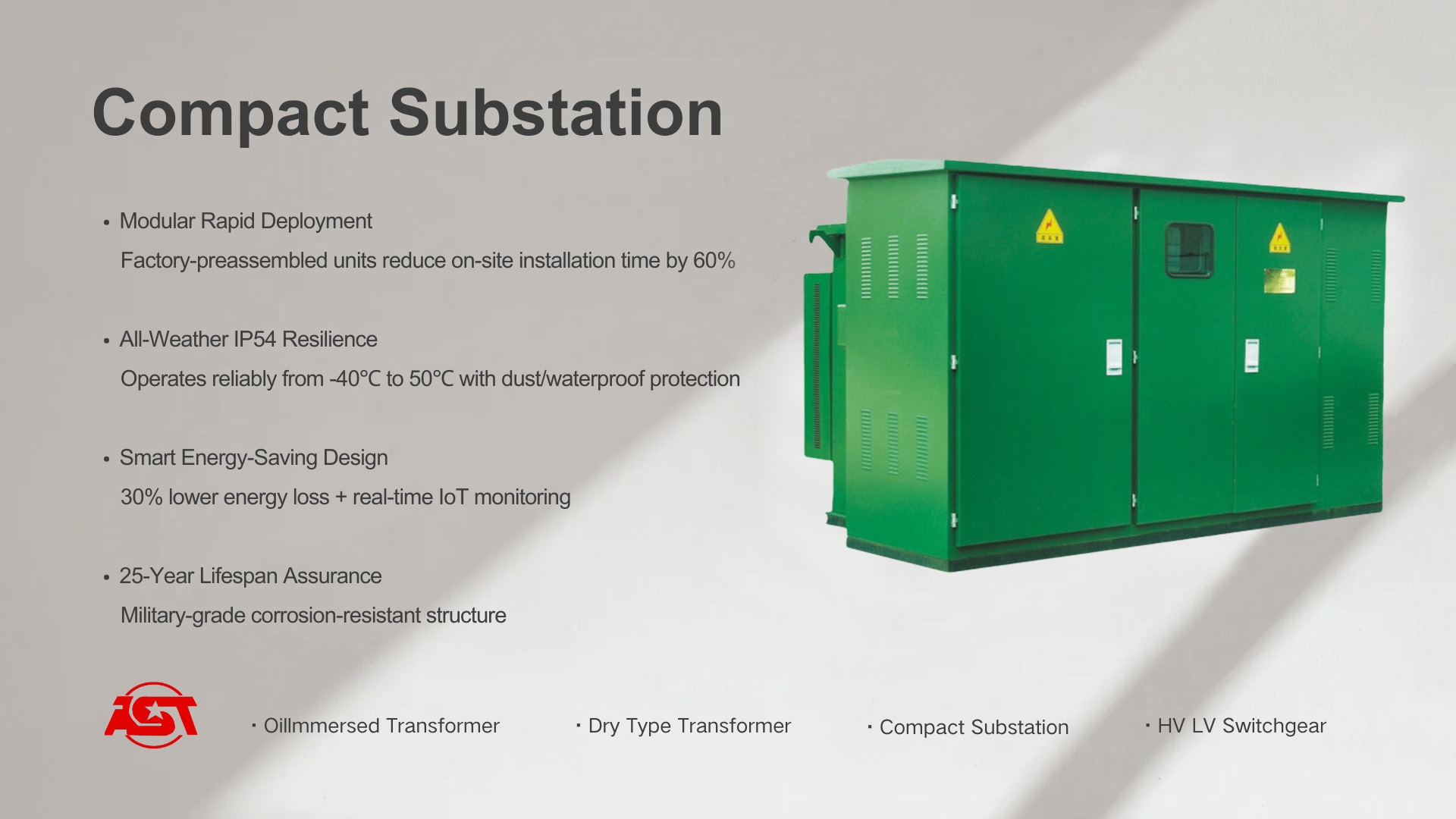 Compact Substation

• Modular Rapid Deployment
Factory-preassembled units reduce on-site installation time by 60%

• All-Weather IP54 Resilience
Operates reliably from -40°C to 50°C with dust/waterproof protection

• Smart Energy-Saving Design
30% lower energy loss + real-time IoT monitoring

• 25-Year Lifespan Assurance
Military-grade corrosion-resistant structure

AST

· OilImmersed Transformer · Dry Type Transformer · Compact Substation · HV LV Switchgear